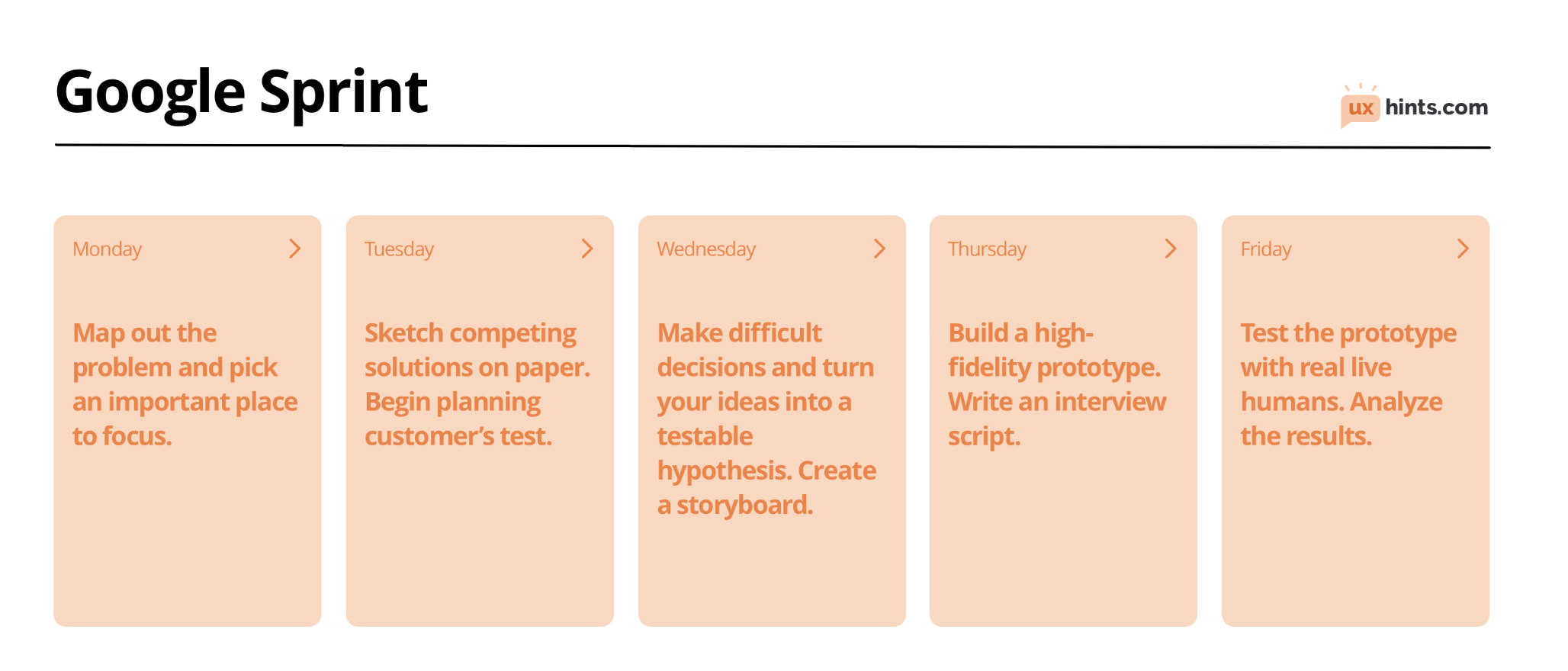 Google Sprint

ux hints.com

Monday

Map out the problem and pick an important place to focus.

Tuesday

Sketch competing solutions on paper. Begin planning customer's test.

Wednesday

Make difficult decisions and turn your ideas into a testable hypothesis. Create a storyboard.

Thursday

Build a high-fidelity prototype. Write an interview script.

Friday

Test the prototype with real live humans. Analyze the results.